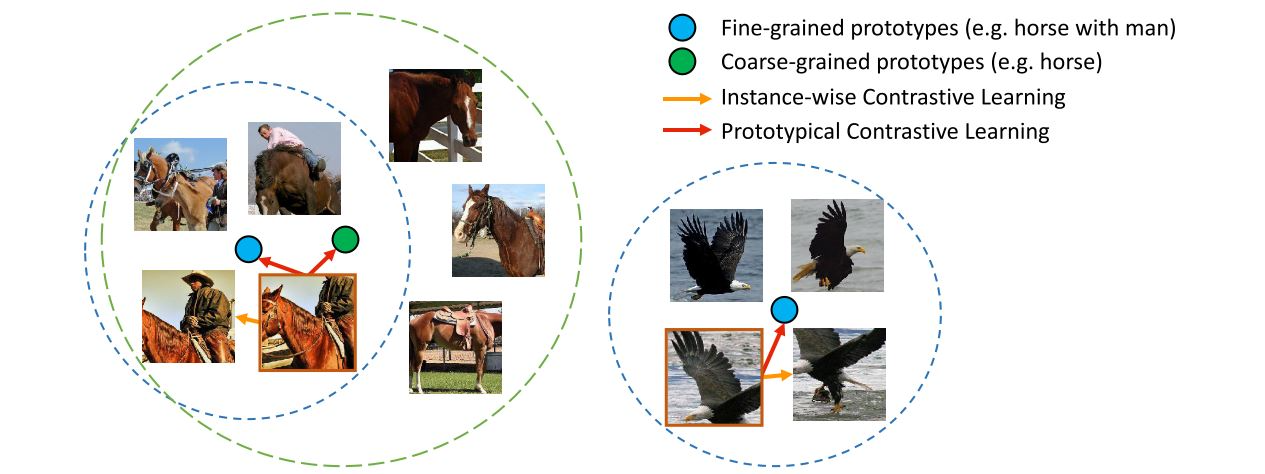 Fine-grained prototypes (e.g. horse with man)
Coarse-grained prototypes (e.g. horse)
Instance-wise Contrastive Learning
Prototypical Contrastive Learning